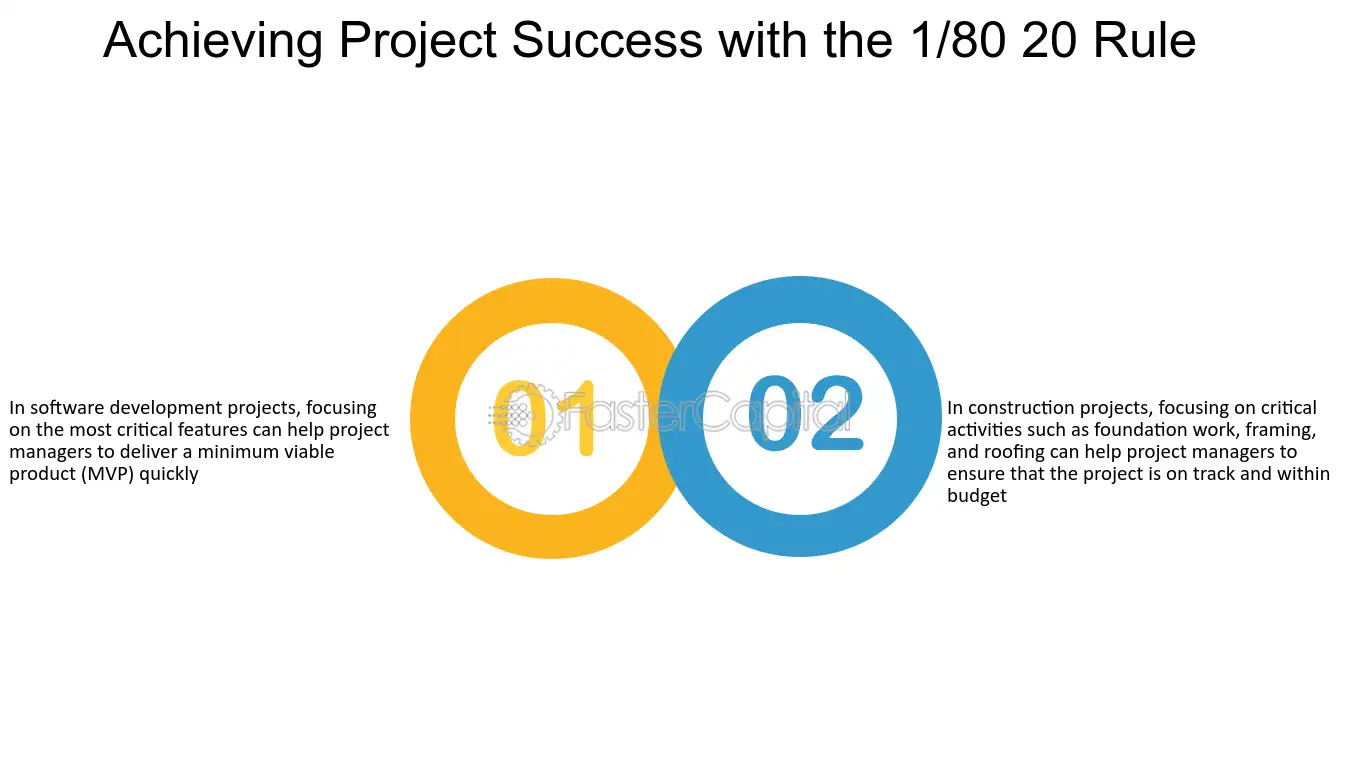 Achieving Project Success with the 1/80 20 Rule

In software development projects, focusing on the most critical features can help project managers to deliver a minimum viable product (MVP) quickly

01

02

In construction projects, focusing on critical activities such as foundation work, framing, and roofing can help project managers to ensure that the project is on track and within budget

FasterCapital